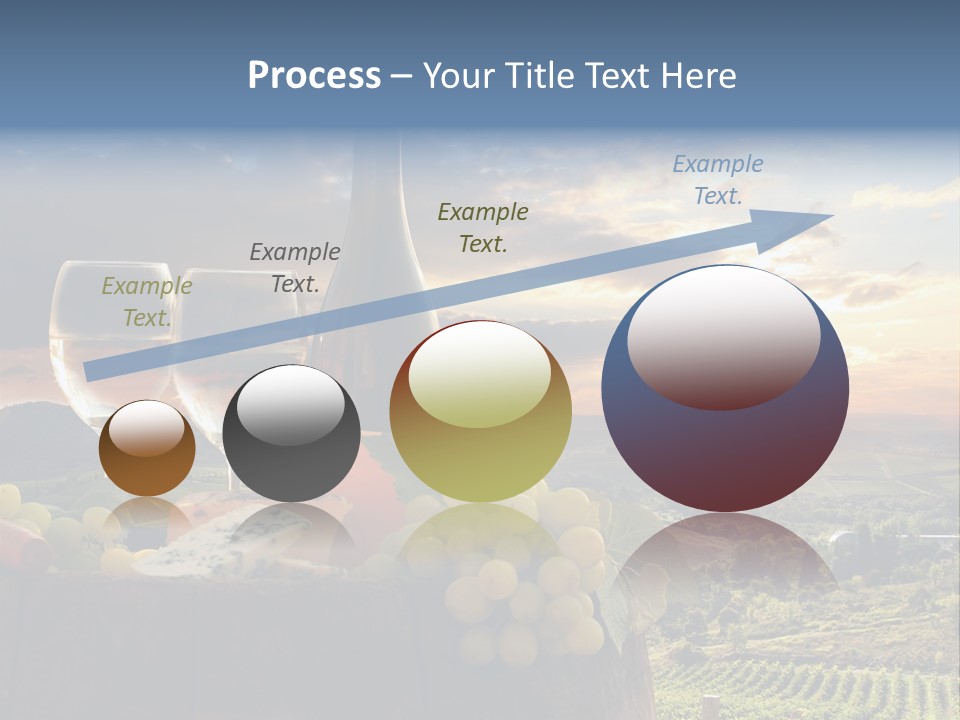 Process – Your Title Text Here

Example Text.

Example Text.

Example Text.

Example Text.